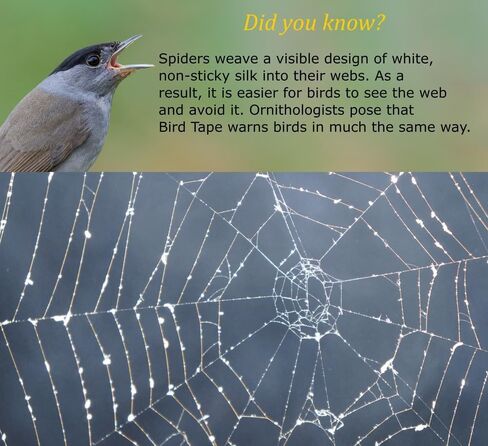 Did you know?

Spiders weave a visible design of white, non-sticky silk into their webs. As a result, it is easier for birds to see the web and avoid it. Ornithologists pose that Bird Tape warns birds in much the same way.